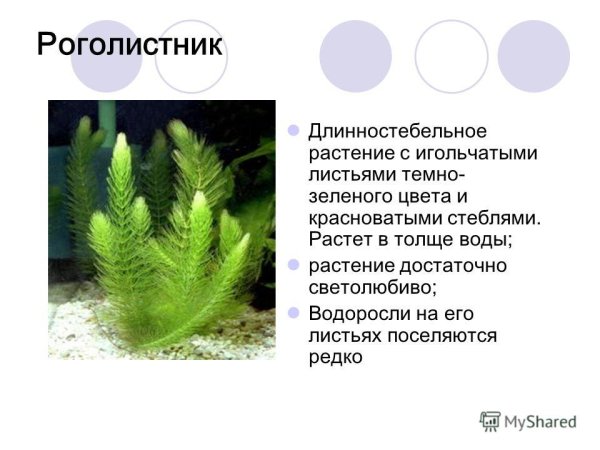 Роголистник

Длинностебельное растение с игольчатыми листьями темно-зеленого цвета и красноватыми стеблями. Растет в толще воды;

растение достаточно светолюбиво;

Водоросли на его листьях поселяются редко

MyShared